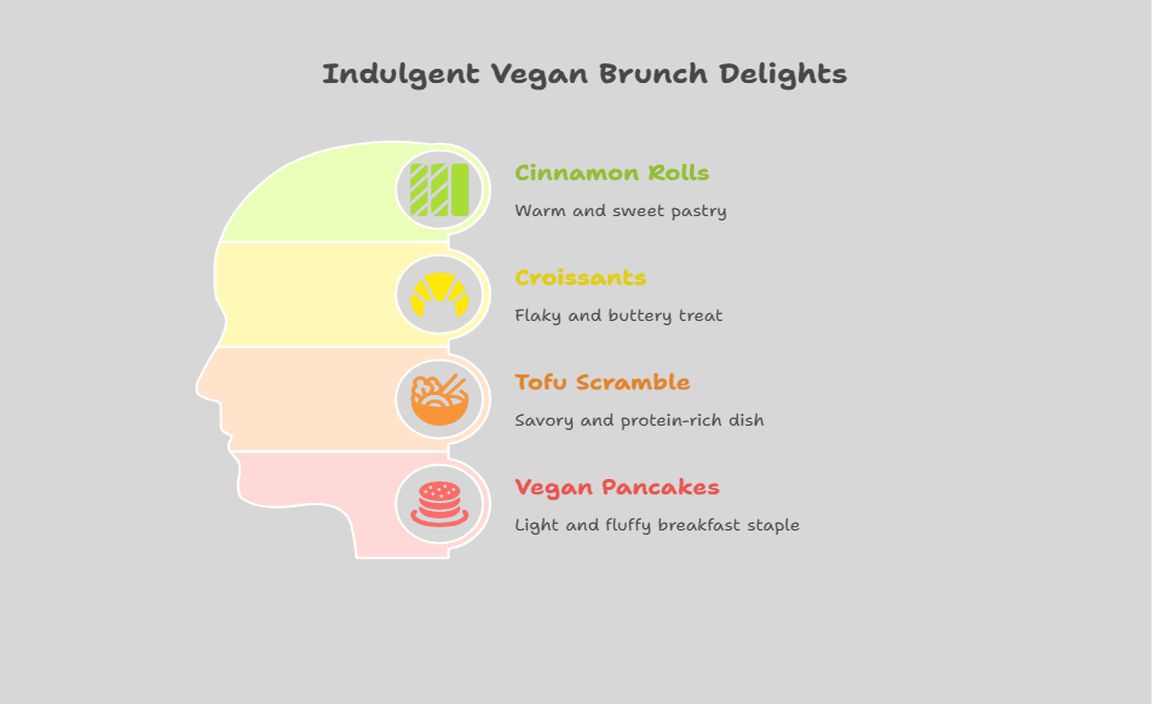 Indulgent Vegan Brunch Delights

Cinnamon Rolls

Warm and sweet pastry

Croissants

Flaky and buttery treat

Tofu Scramble

Savory and protein-rich dish

Vegan Pancakes

Light and fluffy breakfast staple